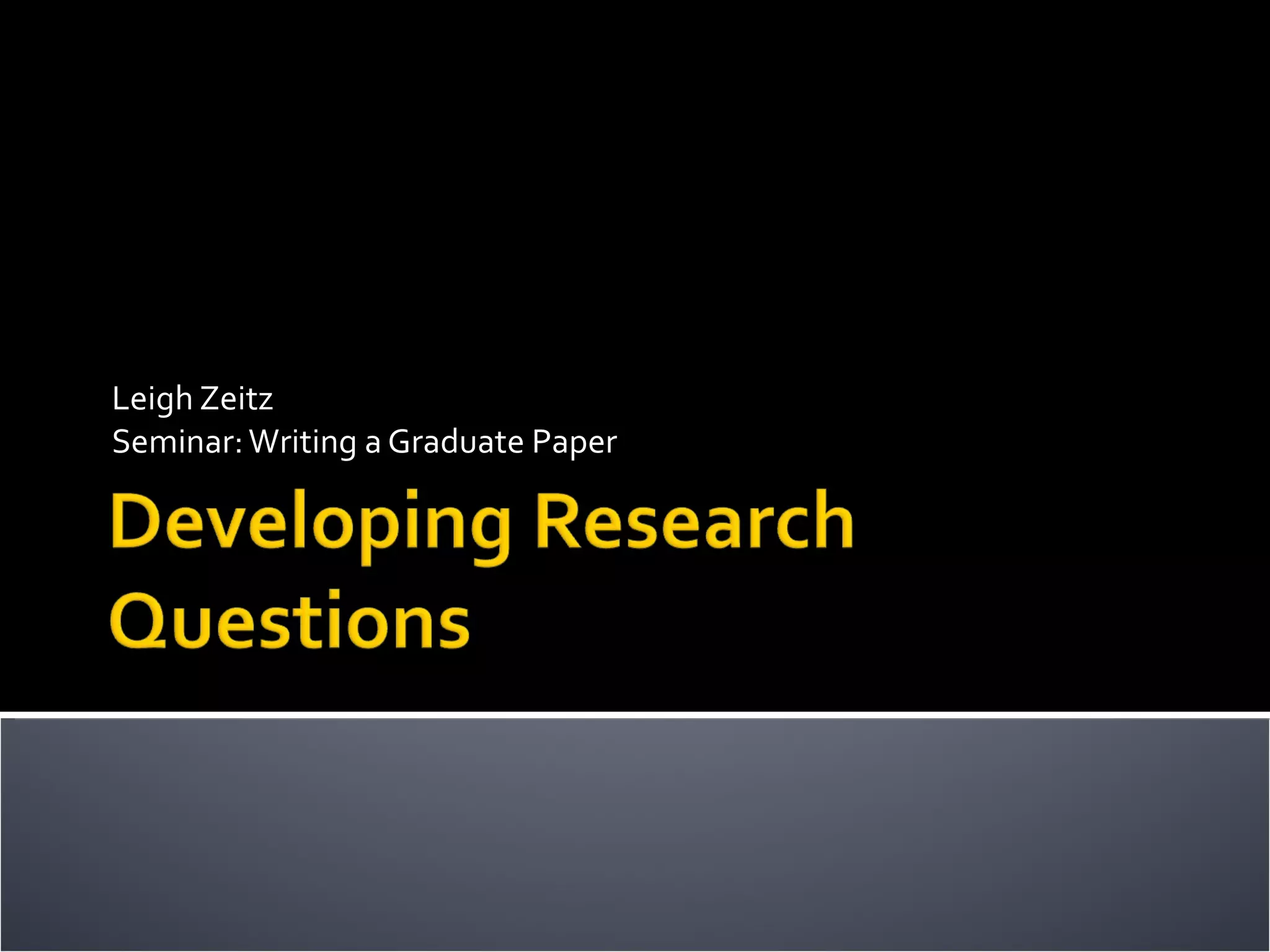 Leigh Zeitz
Seminar: Writing a Graduate Paper

Developing Research Questions